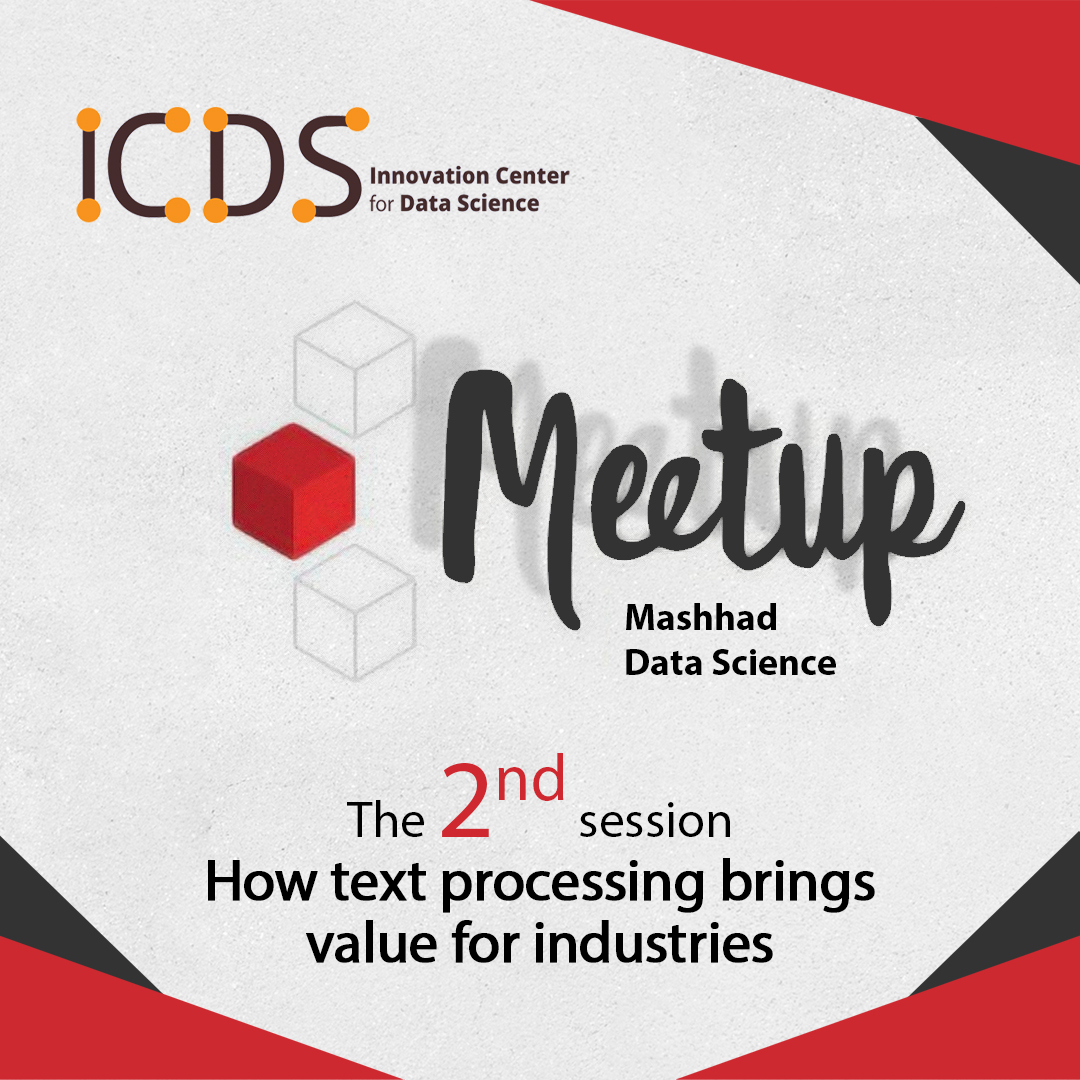 ICDS Innovation Center for Data Science

Meetup

Mashhad Data Science

The 2nd session
How text processing brings value for industries